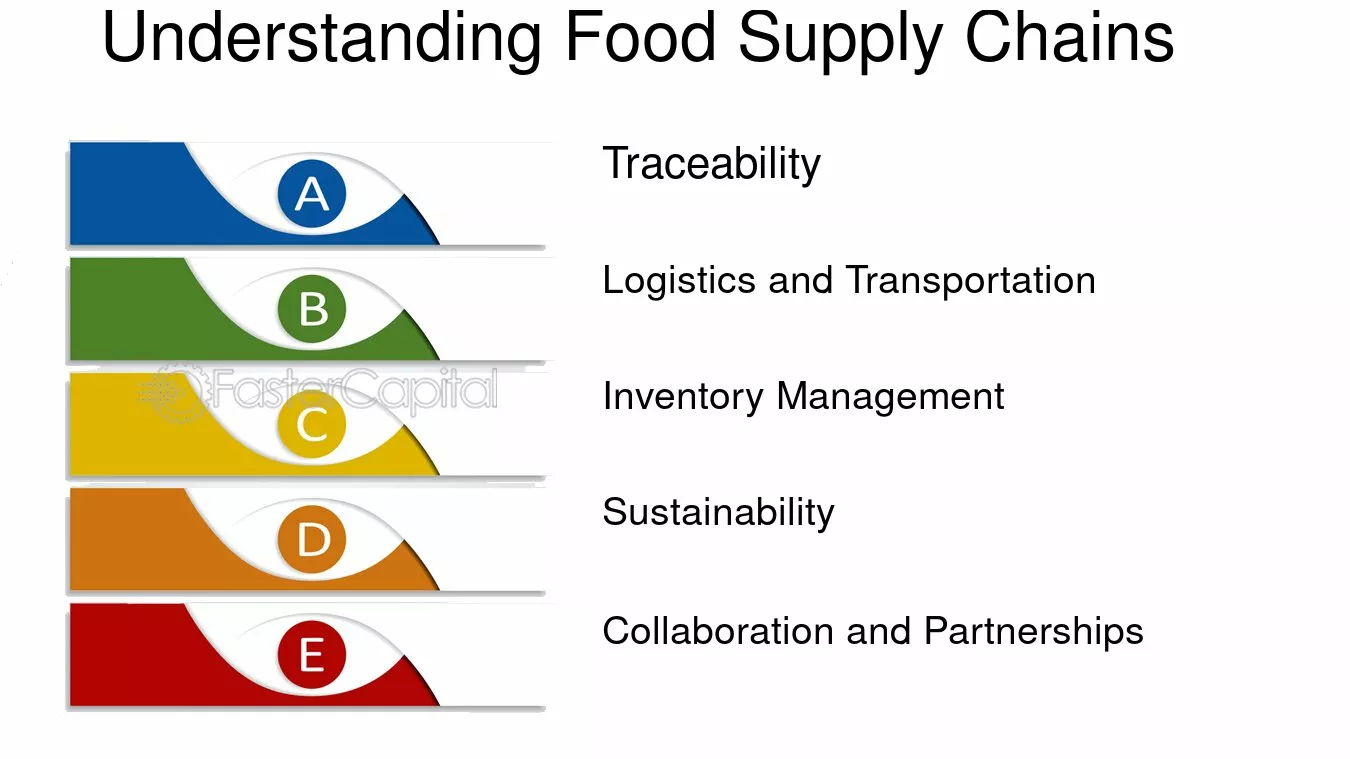 Understanding Food Supply Chains

A
Traceability

B
Logistics and Transportation

C
Inventory Management

D
Sustainability

E
Collaboration and Partnerships

FasterCapital